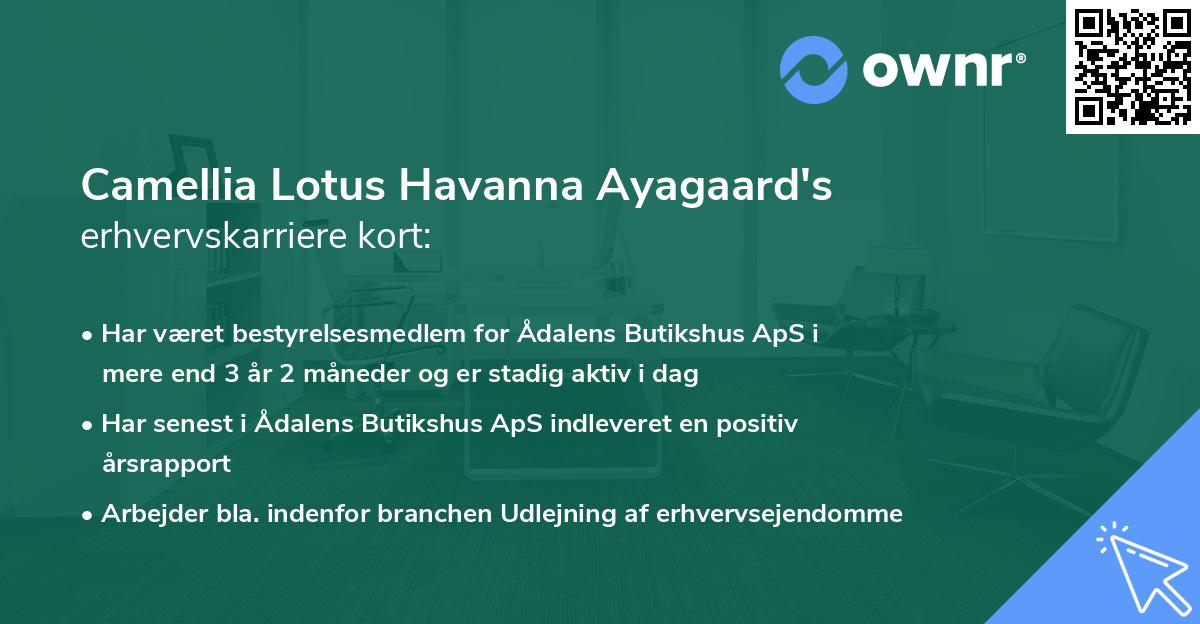 ownr®

Camellia Lotus Havanna Ayagaard's erhvervskarriere kort:

• Har været bestyrelsesmedlem for Ådalens Butikshus ApS i mere end 3 år 2 måneder og er stadig aktiv i dag

• Har senest i Ådalens Butikshus ApS indleveret en positiv årsrapport

• Arbejder bla. indenfor branchen Udlejning af erhvervsejendomme